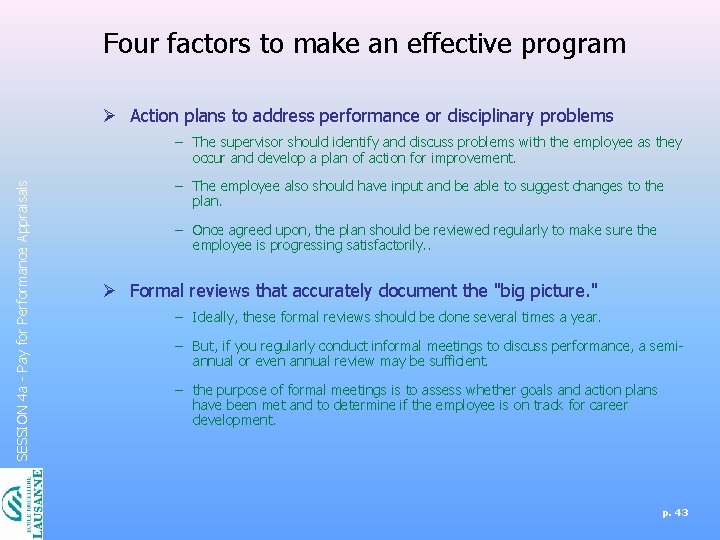 Four factors to make an effective program

➢ Action plans to address performance or disciplinary problems

– The supervisor should identify and discuss problems with the employee as they occur and develop a plan of action for improvement.

– The employee also should have input and be able to suggest changes to the plan.

– Once agreed upon, the plan should be reviewed regularly to make sure the employee is progressing satisfactorily..

➢ Formal reviews that accurately document the "big picture."

– Ideally, these formal reviews should be done several times a year.

– But, if you regularly conduct informal meetings to discuss performance, a semi-annual or even annual review may be sufficient.

– the purpose of formal meetings is to assess whether goals and action plans have been met and to determine if the employee is on track for career development.

SESSION 4a - Pay for Performance Appraisals

ECOLE HOTELIERE LAUSANNE

p. 43